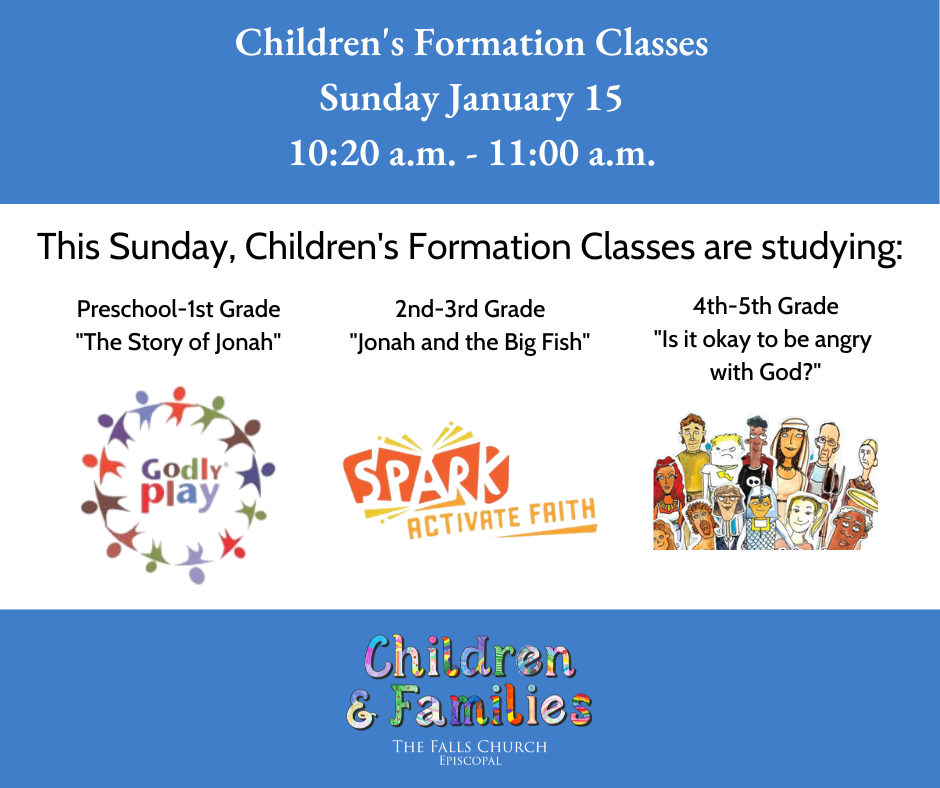 Children's Formation Classes
Sunday January 15
10:20 a.m. - 11:00 a.m.

This Sunday, Children's Formation Classes are studying:

Preschool-1st Grade
"The Story of Jonah"

Godly play

2nd-3rd Grade
"Jonah and the Big Fish"

SPARK
ACTIVATE FAITH

4th-5th Grade
"Is it okay to be angry with God?"

Children & Families
THE FALLS CHURCH
EPISCOPAL